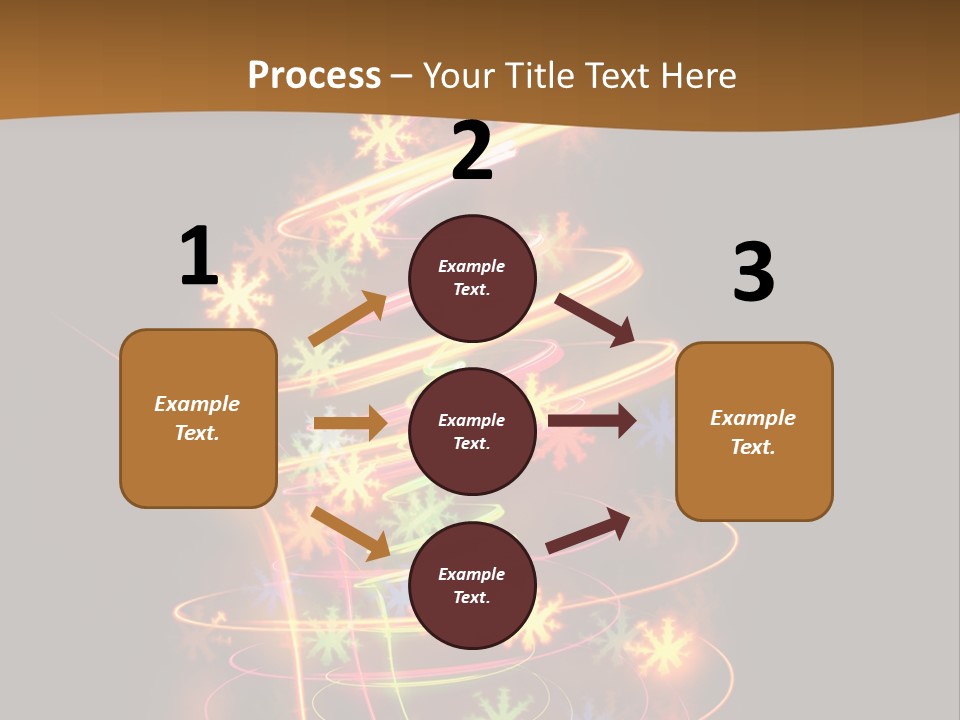 Process – Your Title Text Here

1

Example Text.

2

Example Text.

Example Text.

Example Text.

3

Example Text.